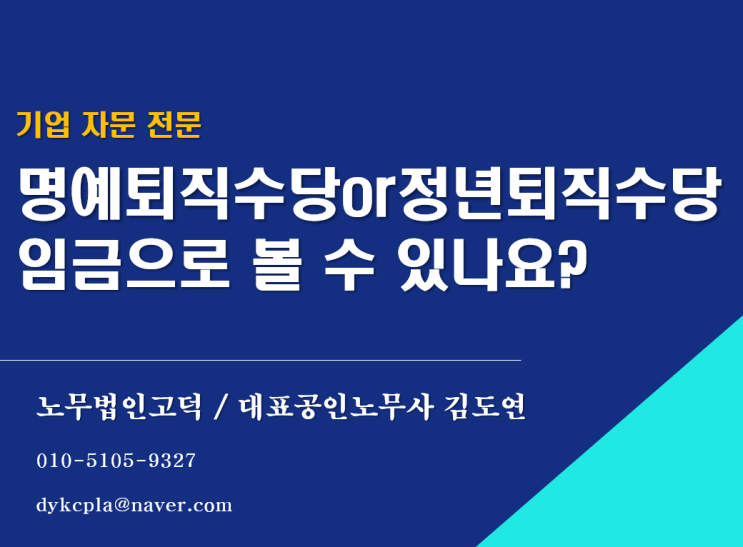 기업 자문 전문

명예퇴직수당or정년퇴직수당 임금으로 볼 수 있나요?

노무법인고덕 / 대표공인노무사 김도연

010-5105-9327

dykcpla@naver.com